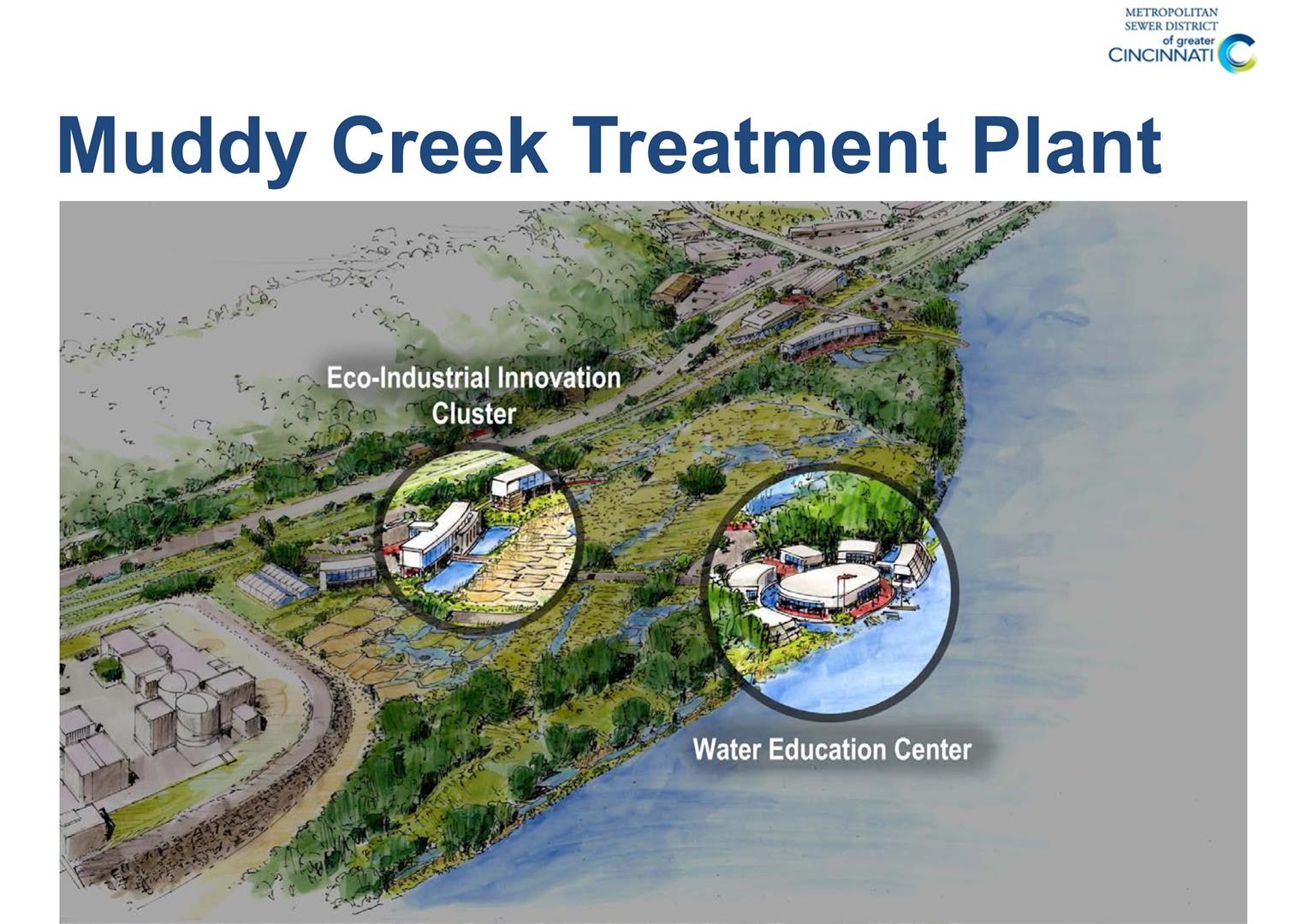 METROPOLITAN SEWER DISTRICT of greater CINCINNATI

Muddy Creek Treatment Plant

Eco-Industrial Innovation Cluster

Water Education Center